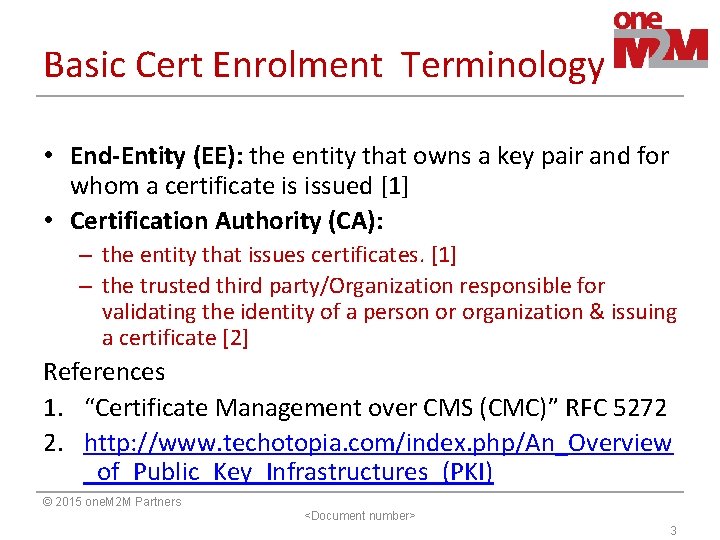 Basic Cert Enrolment Terminology

oneM2M

• End-Entity (EE): the entity that owns a key pair and for whom a certificate is issued [1]
• Certification Authority (CA):
– the entity that issues certificates. [1]
– the trusted third party/Organization responsible for validating the identity of a person or organization & issuing a certificate [2]

References
1. “Certificate Management over CMS (CMC)” RFC 5272
2. http://www.techotopia.com/index.php/An_Overview_of_Public_Key_Infrastructures_(PKI)

© 2015 oneM2M Partners
<Document number>
3